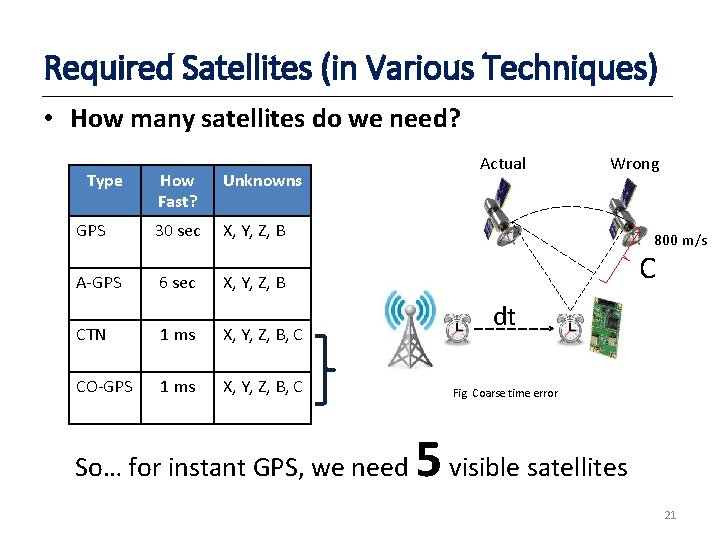 Required Satellites (in Various Techniques)

• How many satellites do we need?

| Type | How Fast? | Unknowns |
|---|---|---|
| GPS | 30 sec | X, Y, Z, B |
| A-GPS | 6 sec | X, Y, Z, B |
| CTN | 1 ms | X, Y, Z, B, C |
| CO-GPS | 1 ms | X, Y, Z, B, C |

Actual

Wrong

800 m/s

C

dt

Fig Coarse time error

So… for instant GPS, we need 5 visible satellites

21